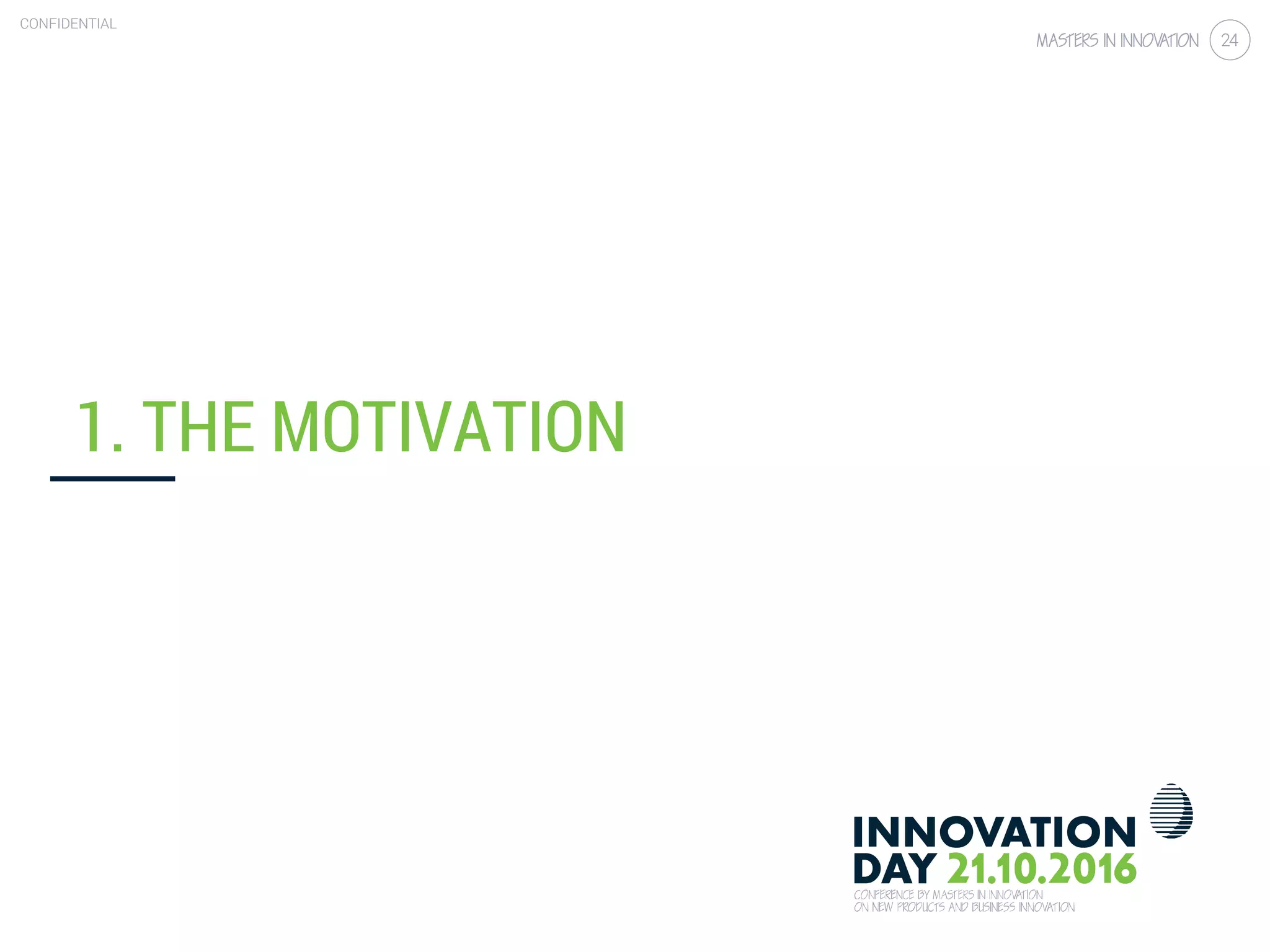 CONFIDENTIAL

MASTERS IN INNOVATION 24

1. THE MOTIVATION

INNOVATION DAY 21.10.2016
CONFERENCE BY MASTERS IN INNOVATION
ON NEW PRODUCTS AND BUSINESS INNOVATION